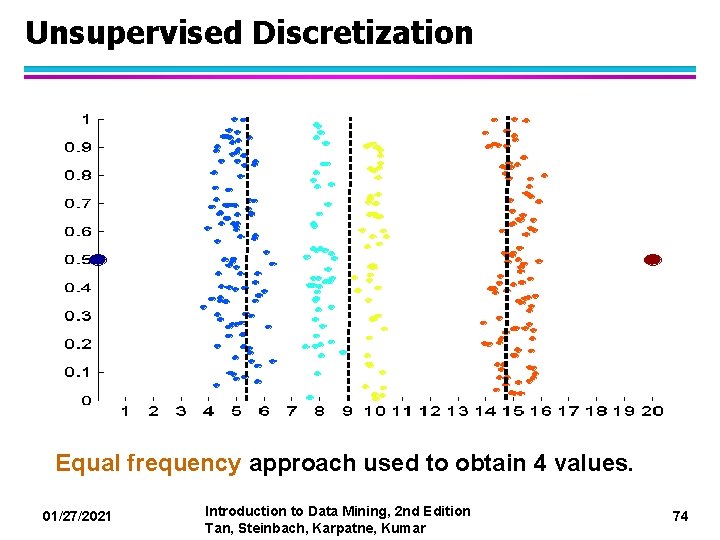 Unsupervised Discretization

1
0.9
0.8
0.7
0.6
0.5
0.4
0.3
0.2
0.1
0

1 2 3 4 5 6 7 8 9 10 11 12 13 14 15 16 17 18 19 20

Equal frequency approach used to obtain 4 values.

01/27/2021

Introduction to Data Mining, 2nd Edition
Tan, Steinbach, Karpatne, Kumar

74